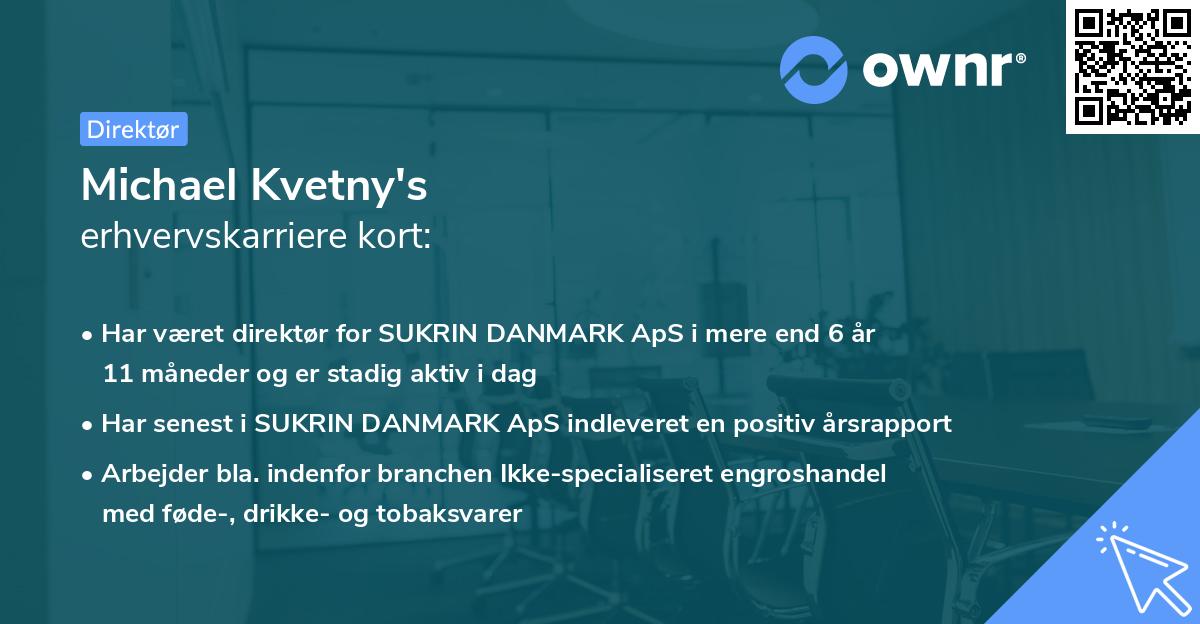 ownr®

Direktør

Michael Kvetny's
erhvervskarriere kort:

• Har været direktør for SUKRIN DANMARK ApS i mere end 6 år 11 måneder og er stadig aktiv i dag

• Har senest i SUKRIN DANMARK ApS indleveret en positiv årsrapport

• Arbejder bla. indenfor branchen Ikke-specialiseret engroshandel med føde-, drikke- og tobaksvarer